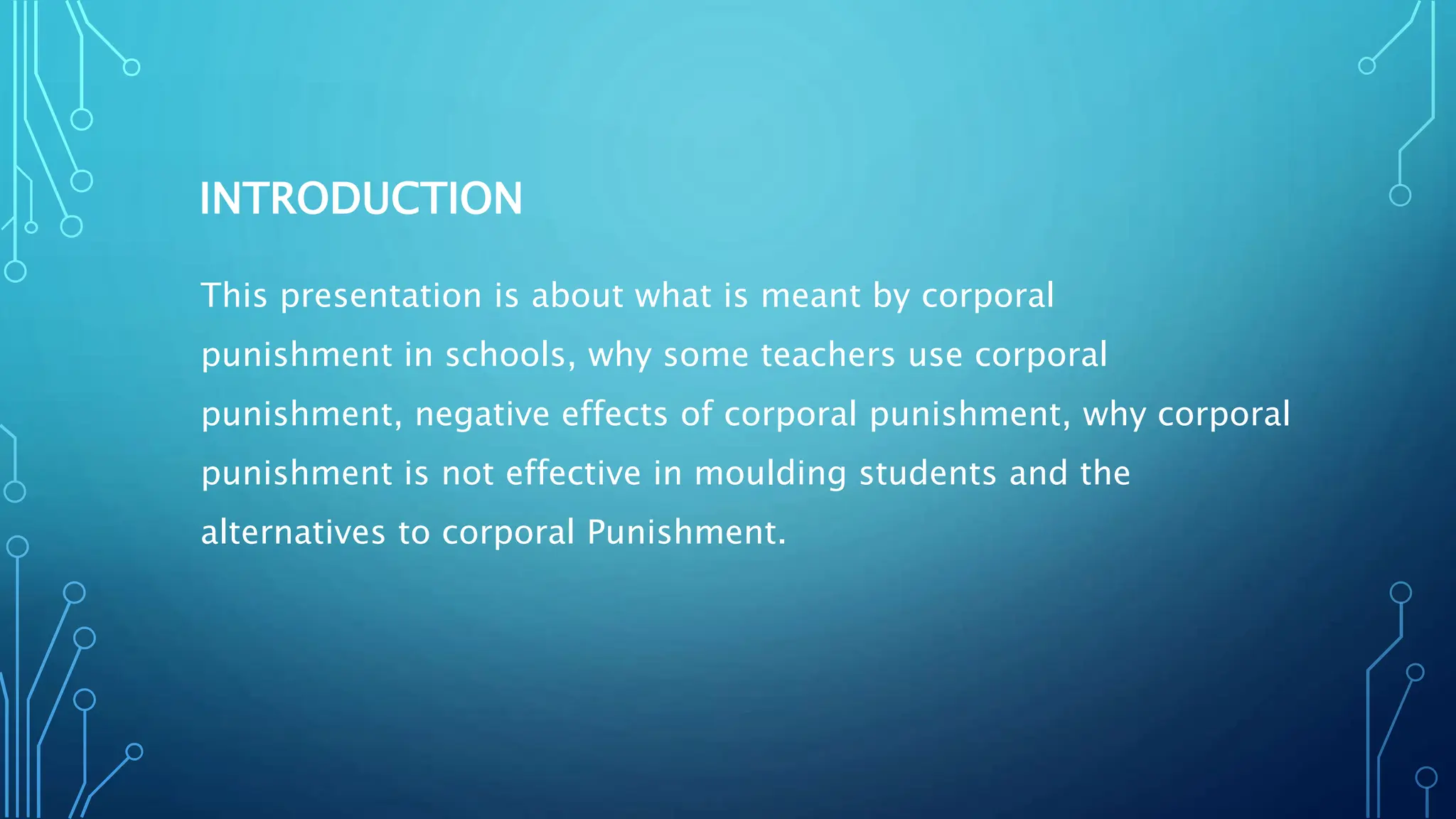 INTRODUCTION

This presentation is about what is meant by corporal punishment in schools, why some teachers use corporal punishment, negative effects of corporal punishment, why corporal punishment is not effective in moulding students and the alternatives to corporal Punishment.